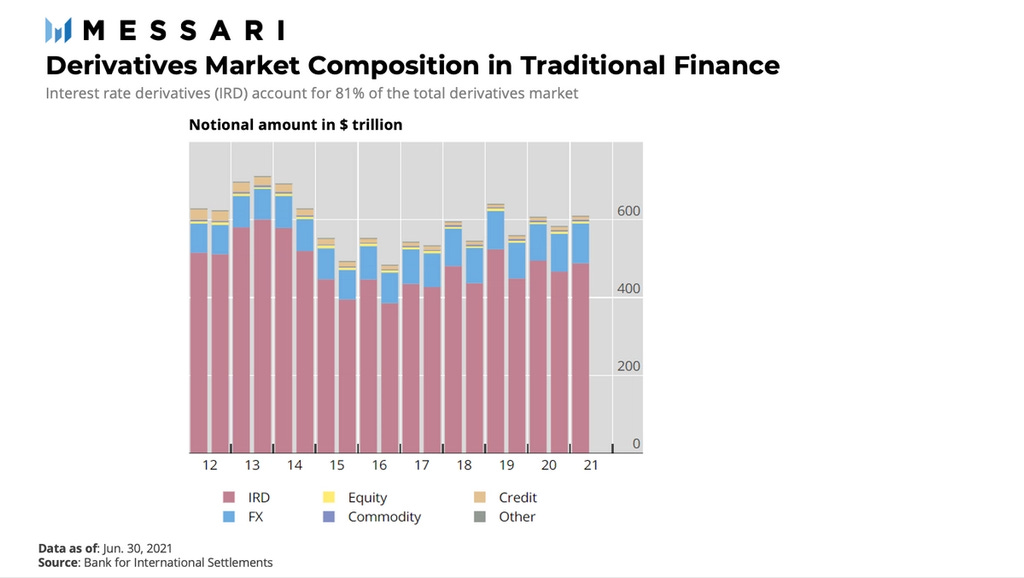 MESSARI
Derivatives Market Composition in Traditional Finance
Interest rate derivatives (IRD) account for 81% of the total derivatives market

Notional amount in $ trillion

600
400
200
0

12 13 14 15 16 17 18 19 20 21

IRD
FX
Equity
Commodity
Credit
Other

Data as of: Jun. 30, 2021
Source: Bank for International Settlements